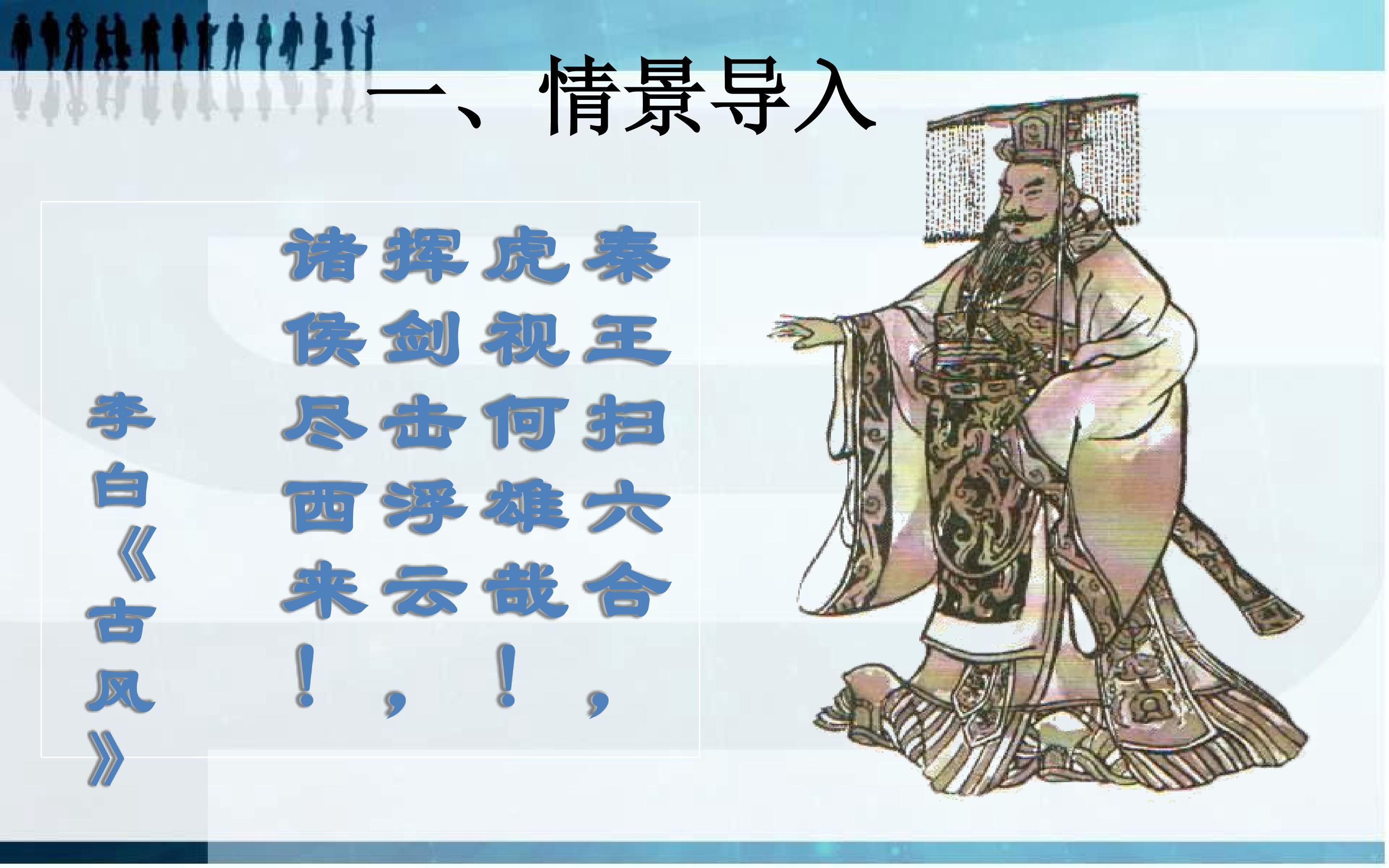 一、情景导入

秦王扫六合，
虎视何雄哉！
挥剑击浮云，
诸侯尽西来！

李白《古风》